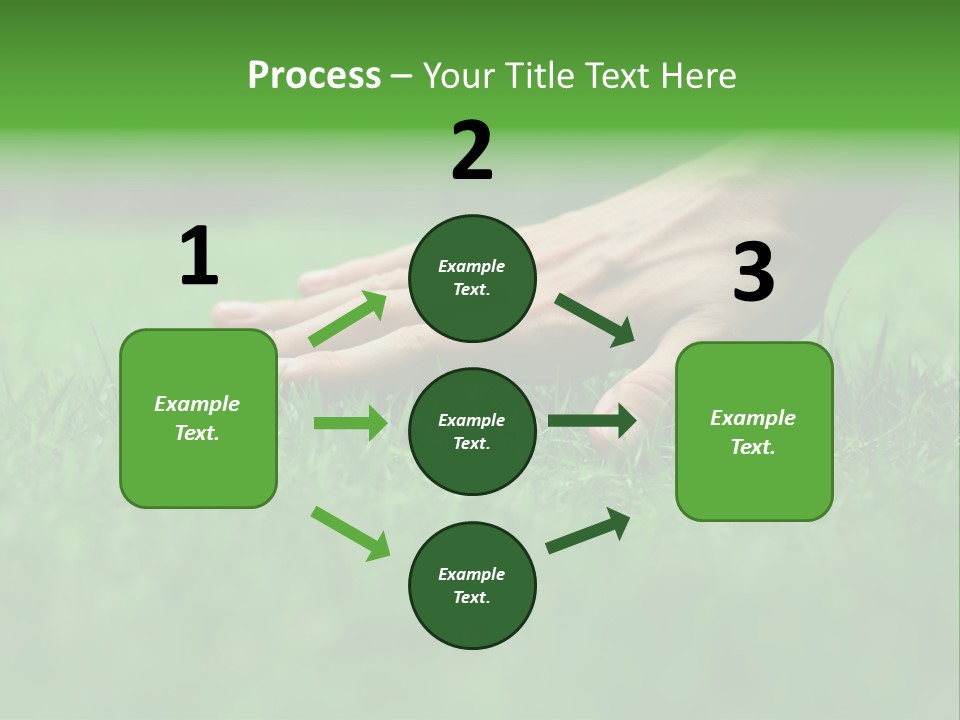 Process – Your Title Text Here

1

Example Text.

2

Example Text.

Example Text.

Example Text.

3

Example Text.